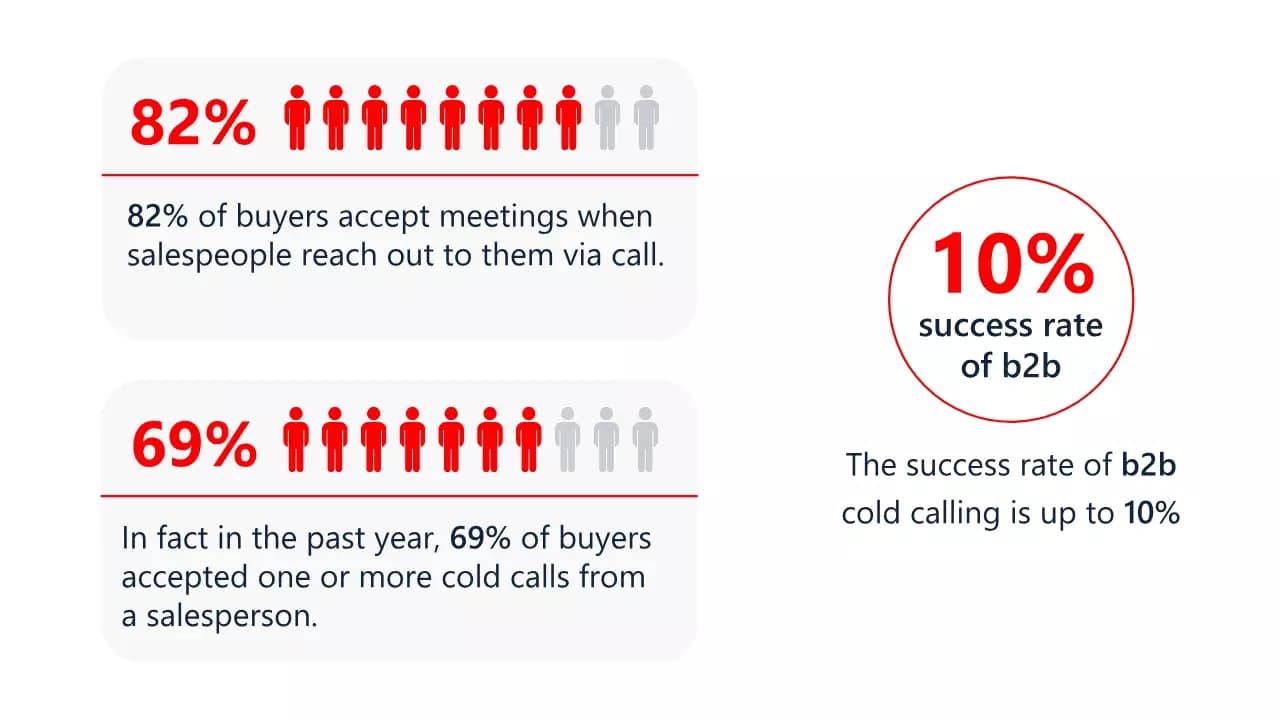 82%

82% of buyers accept meetings when salespeople reach out to them via call.

69%

In fact in the past year, 69% of buyers accepted one or more cold calls from a salesperson.

10%
success rate of b2b

The success rate of b2b cold calling is up to 10%